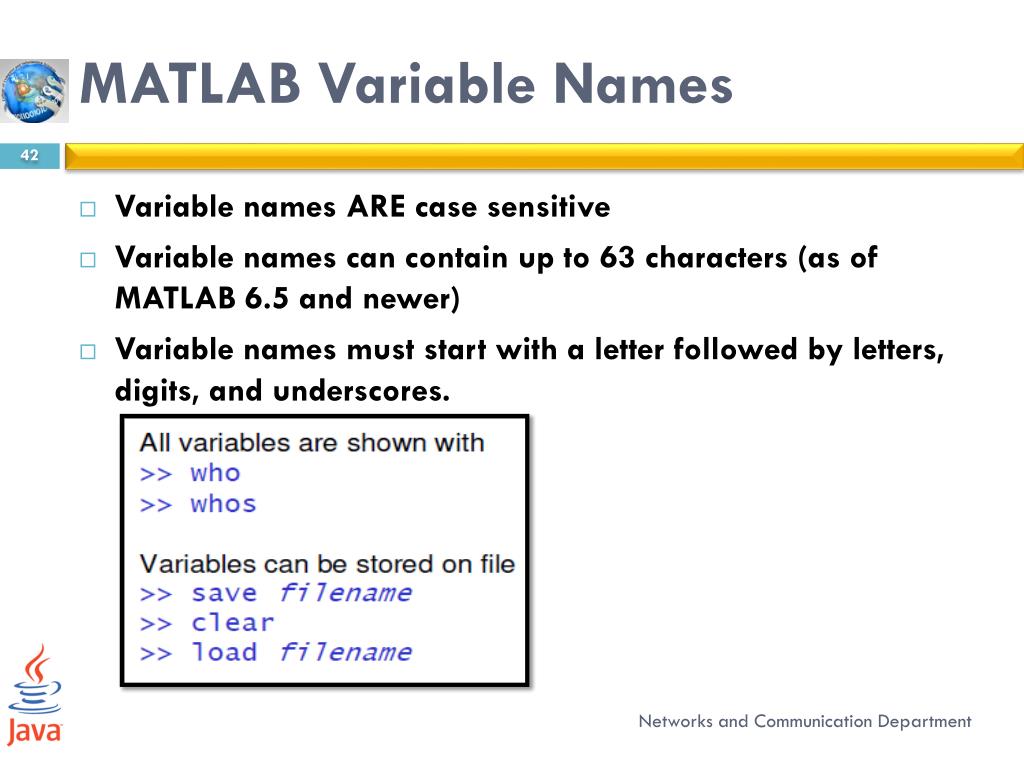 MATLAB Variable Names

42

□ Variable names ARE case sensitive

□ Variable names can contain up to 63 characters (as of MATLAB 6.5 and newer)

□ Variable names must start with a letter followed by letters, digits, and underscores.

All variables are shown with
>> who
>> whos

Variables can be stored on file
>> save filename
>> clear
>> load filename

Java

Networks and Communication Department